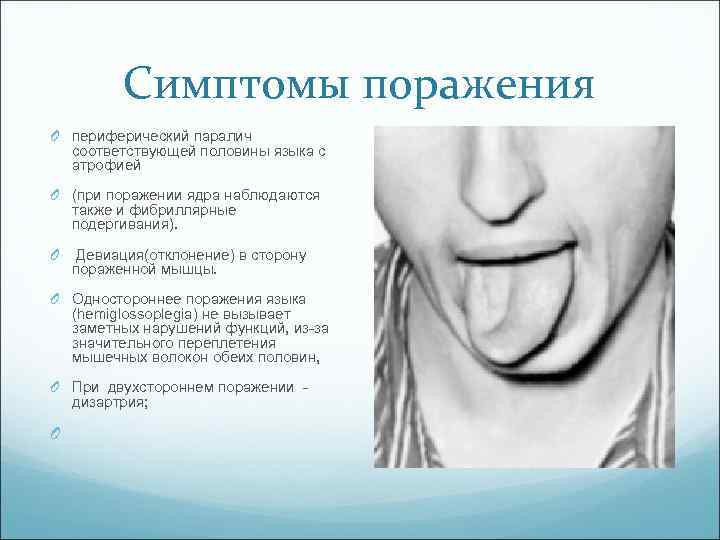 Симптомы поражения

периферический паралич соответствующей половины языка с атрофией

(при поражении ядра наблюдаются также и фибриллярные подергивания).

Девиация(отклонение) в сторону пораженной мышцы.

Одностороннее поражения языка (hemiglossoplegia) не вызывает заметных нарушений функций, из-за значительного переплетения мышечных волокон обеих половин,

При двухстороннем поражении - дизартрия;